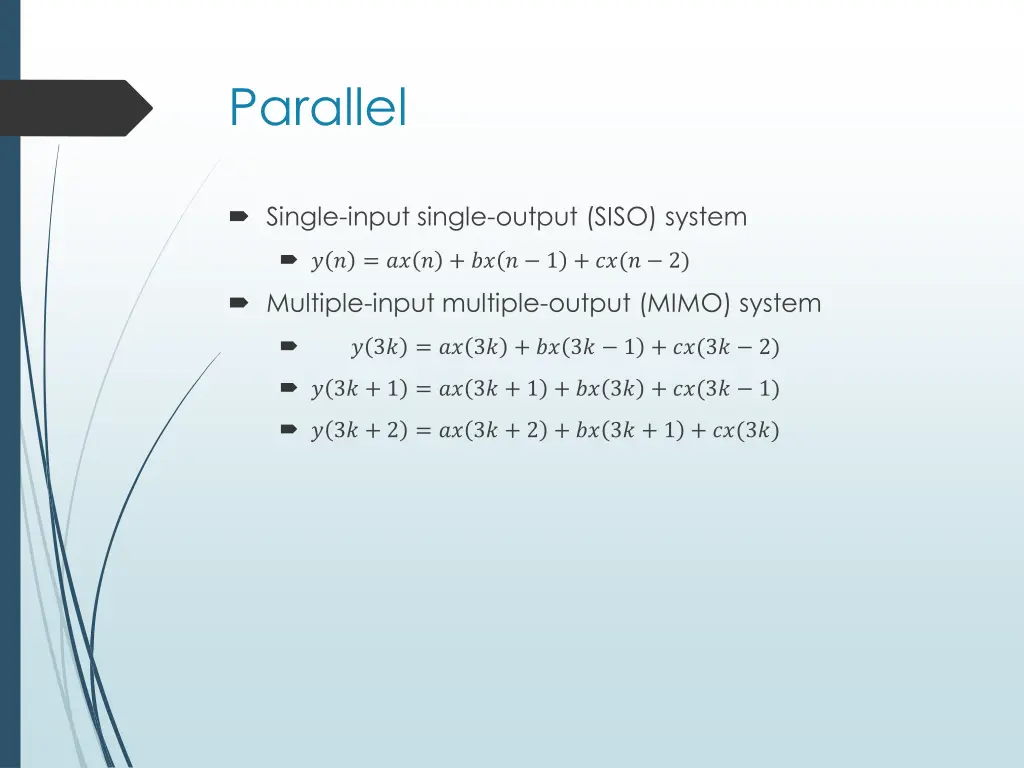 Parallel

Single-input single-output (SISO) system

$y(n) = ax(n) + bx(n-1) + cx(n-2)$

Multiple-input multiple-output (MIMO) system

$y(3k) = ax(3k) + bx(3k-1) + cx(3k-2)$

$y(3k+1) = ax(3k+1) + bx(3k) + cx(3k-1)$

$y(3k+2) = ax(3k+2) + bx(3k+1) + cx(3k)$